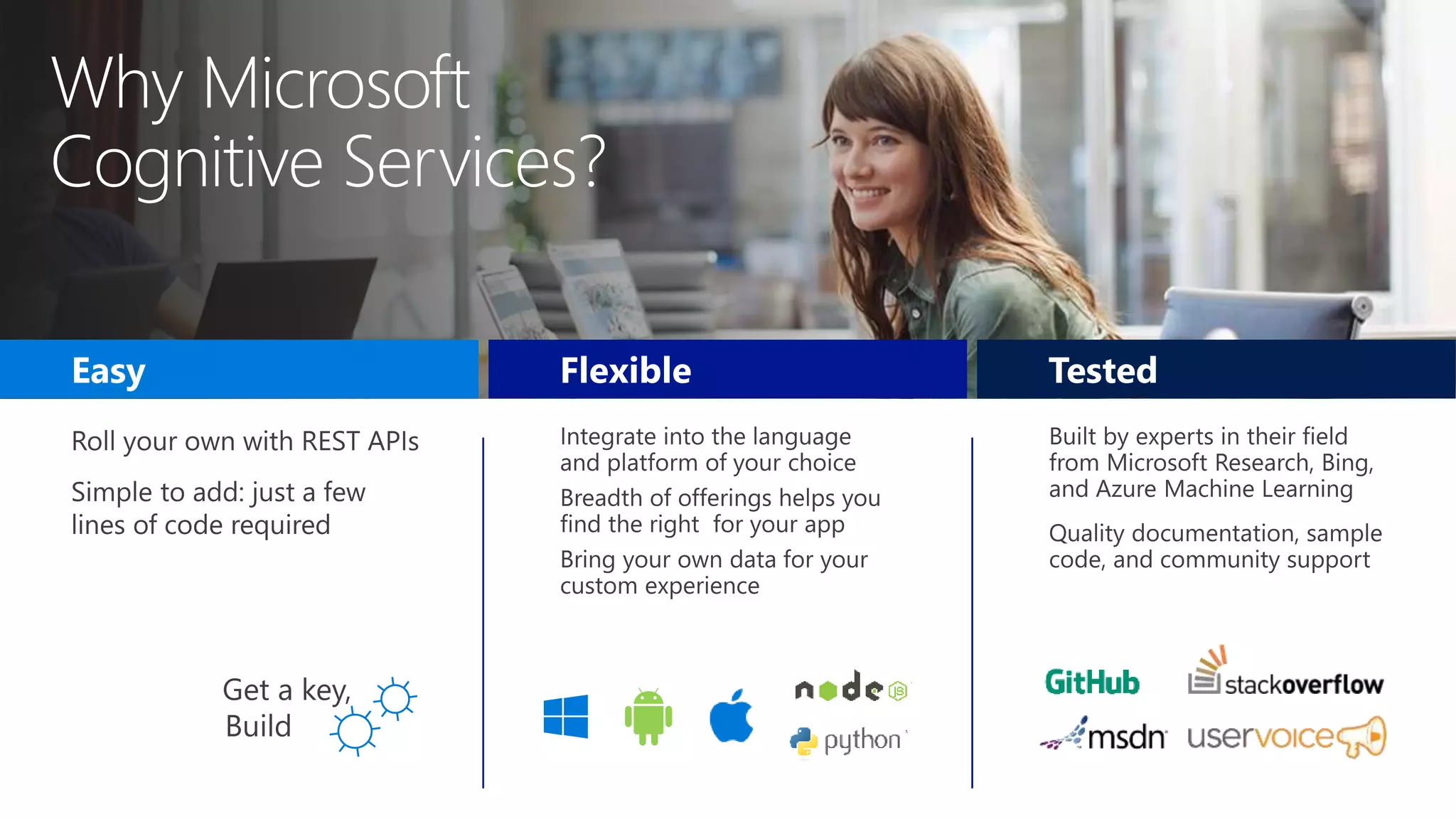 Why Microsoft Cognitive Services?

Easy

Roll your own with REST APIs

Simple to add: just a few lines of code required

Get a key, Build

Flexible

Integrate into the language and platform of your choice

Breadth of offerings helps you find the right for your app

Bring your own data for your custom experience

node JS

python

Tested

Built by experts in their field from Microsoft Research, Bing, and Azure Machine Learning

Quality documentation, sample code, and community support

GitHub

stackoverflow

msdn

uservoice